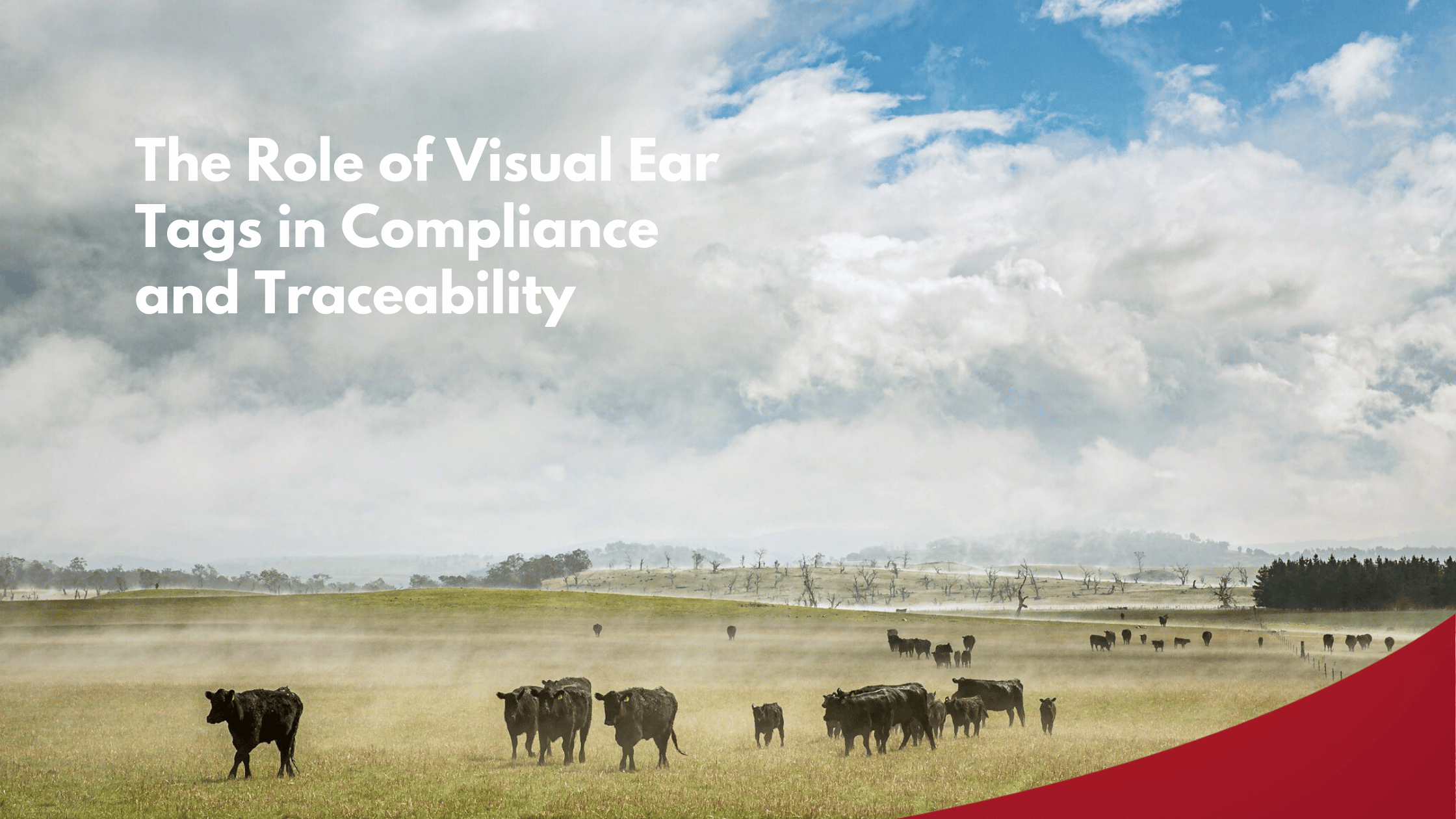 The Role of Visual Ear Tags in Compliance and Traceability